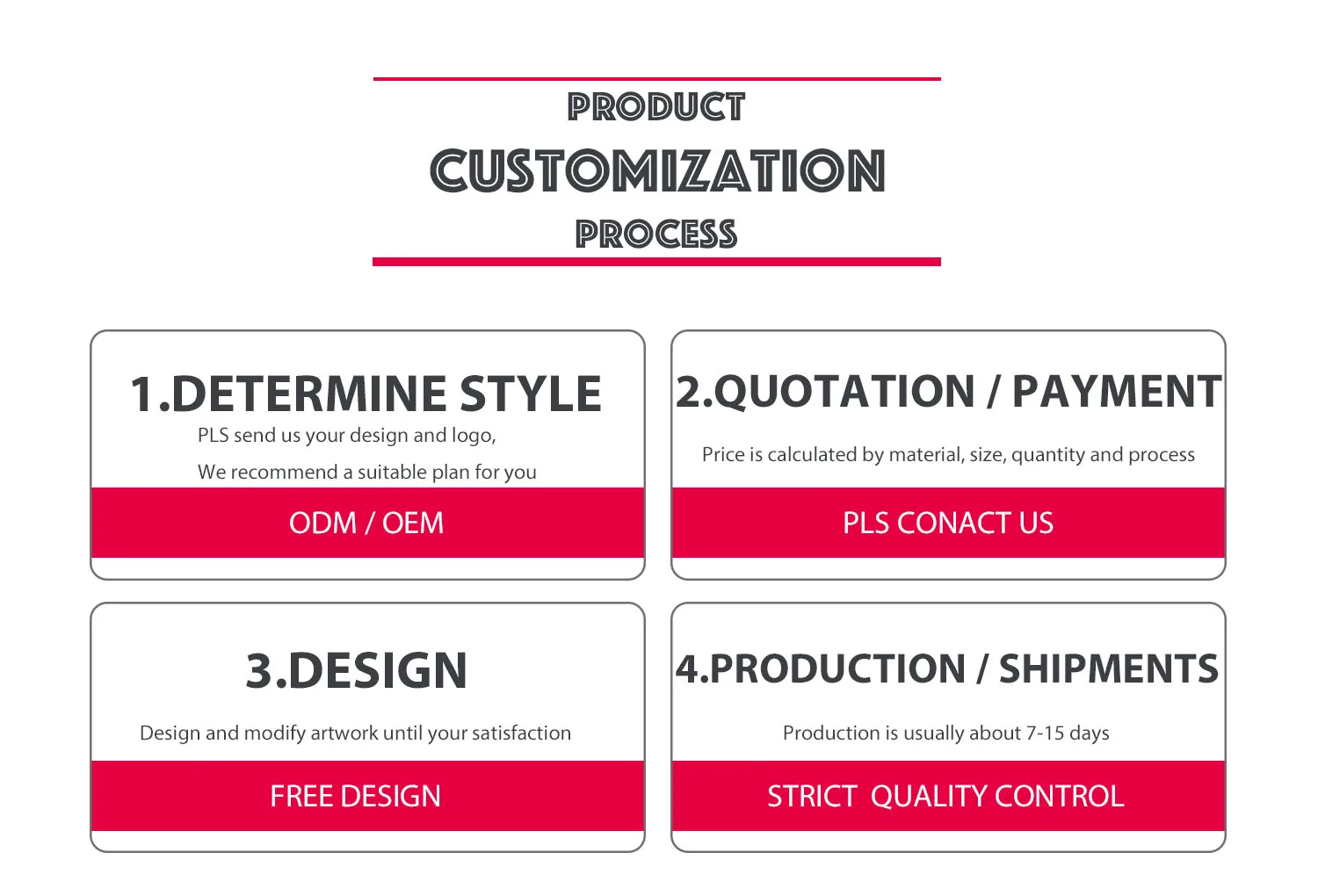 PRODUCT
CUSTOMIZATION
PROCESS

1.DETERMINE STYLE
PLS send us your design and logo,
We recommend a suitable plan for you
ODM / OEM

2.QUOTATION / PAYMENT
Price is calculated by material, size, quantity and process
PLS CONACT US

3.DESIGN
Design and modify artwork until your satisfaction
FREE DESIGN

4.PRODUCTION / SHIPMENTS
Production is usually about 7-15 days
STRICT QUALITY CONTROL